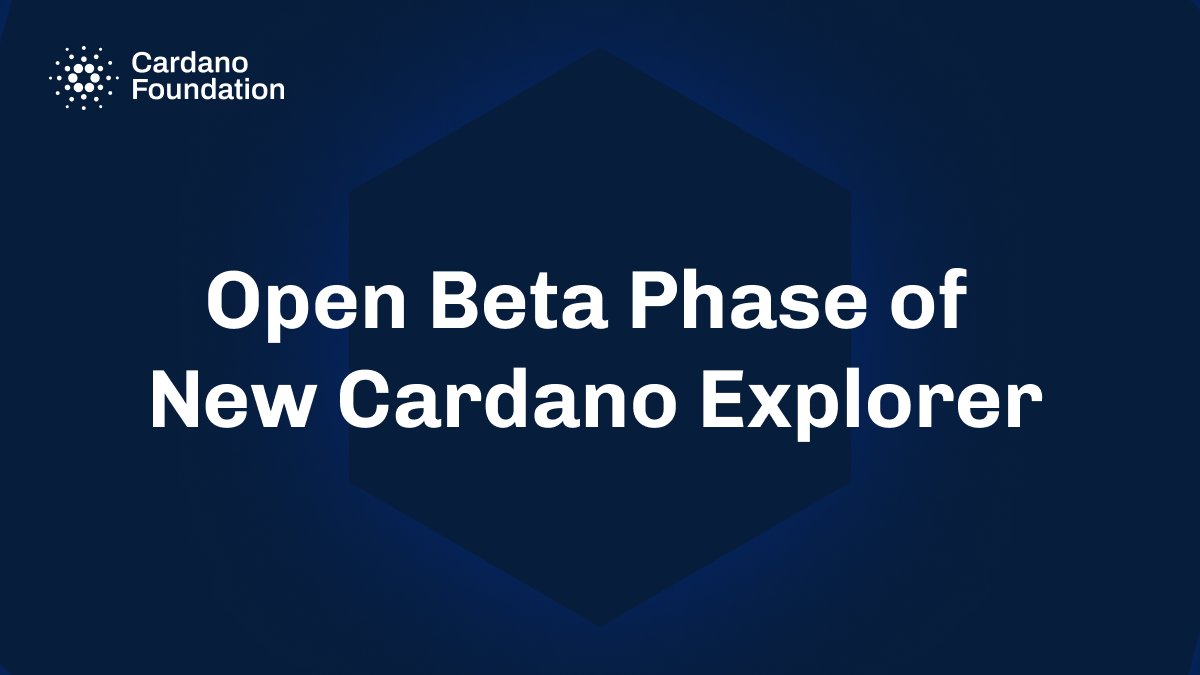 Cardano Foundation

Open Beta Phase of New Cardano Explorer